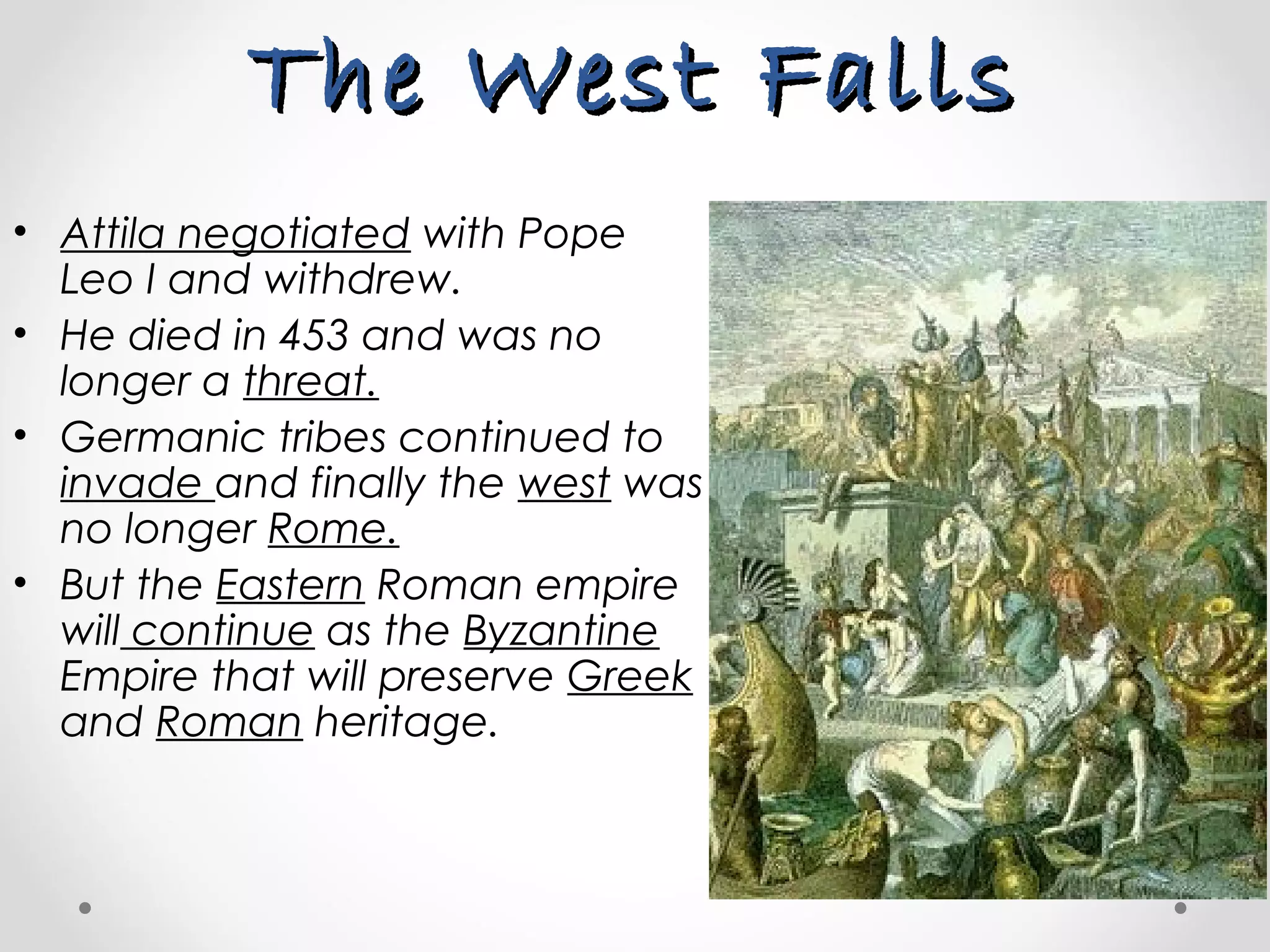 The West Falls

• Attila negotiated with Pope Leo I and withdrew.
• He died in 453 and was no longer a threat.
• Germanic tribes continued to invade and finally the west was no longer Rome.
• But the Eastern Roman empire will continue as the Byzantine Empire that will preserve Greek and Roman heritage.